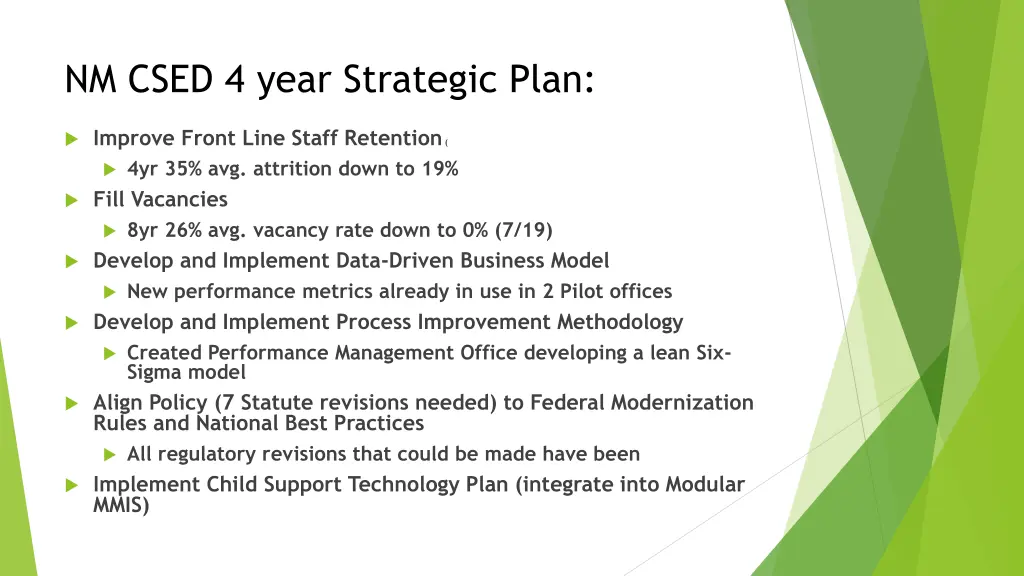 NM CSED 4 year Strategic Plan:

Improve Front Line Staff Retention (

4yr 35% avg. attrition down to 19%

Fill Vacancies

8yr 26% avg. vacancy rate down to 0% (7/19)

Develop and Implement Data-Driven Business Model

New performance metrics already in use in 2 Pilot offices

Develop and Implement Process Improvement Methodology

Created Performance Management Office developing a lean Six-Sigma model

Align Policy (7 Statute revisions needed) to Federal Modernization Rules and National Best Practices

All regulatory revisions that could be made have been

Implement Child Support Technology Plan (integrate into Modular MMIS)